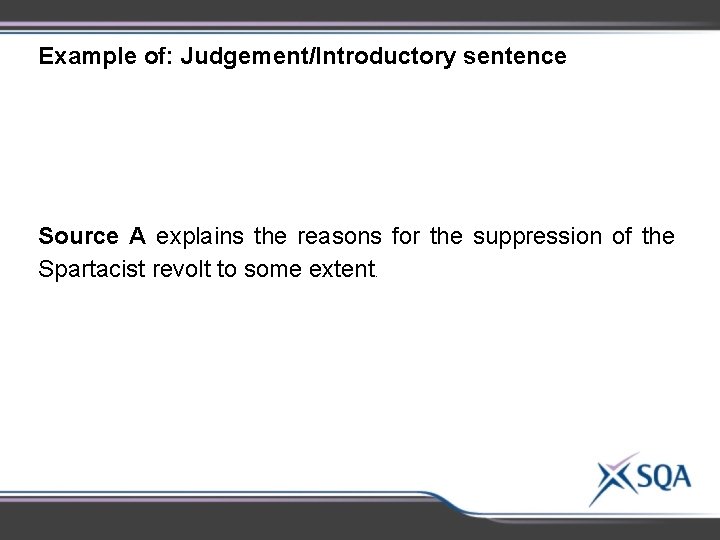 Example of: Judgement/Introductory sentence

Source A explains the reasons for the suppression of the Spartacist revolt to some extent.

SQA